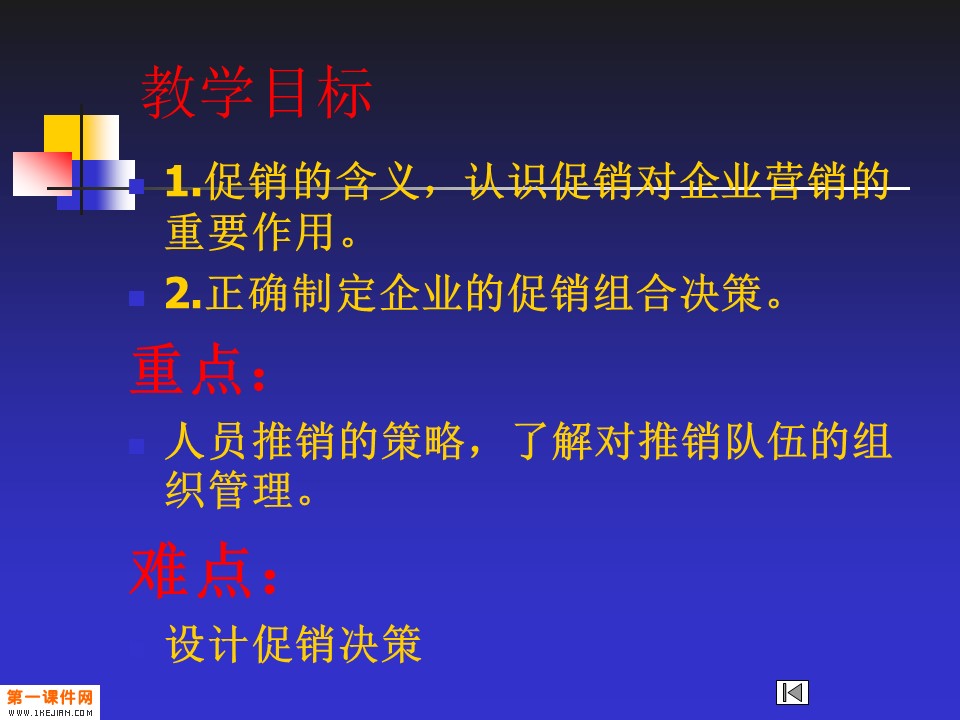 教学目标

1.促销的含义，认识促销对企业营销的重要作用。

2.正确制定企业的促销组合决策。

重点：

人员推销的策略，了解对推销队伍的组织管理。

难点：

设计促销决策

第一课件网
WWW.1KEJIAN.COM